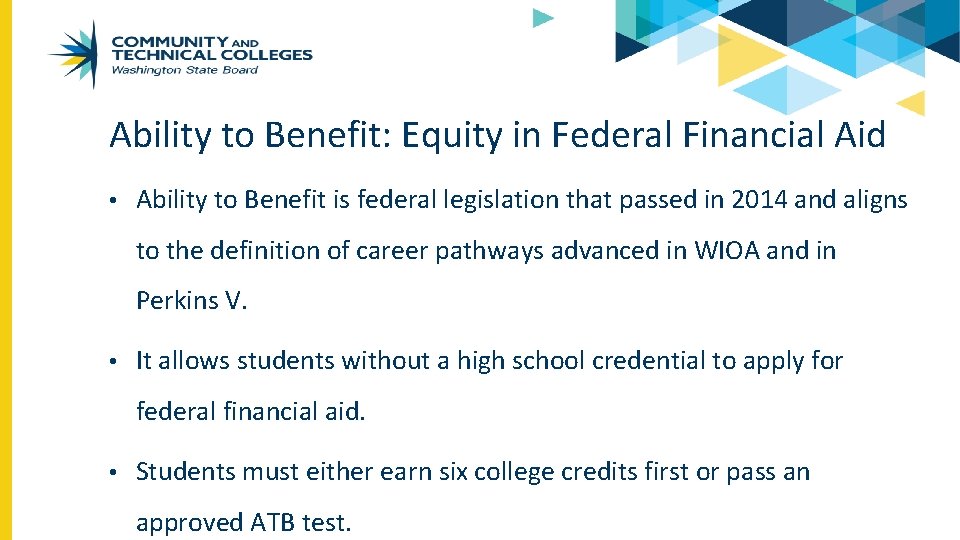 COMMUNITY AND TECHNICAL COLLEGES
Washington State Board

Ability to Benefit: Equity in Federal Financial Aid

• Ability to Benefit is federal legislation that passed in 2014 and aligns to the definition of career pathways advanced in WIOA and in Perkins V.

• It allows students without a high school credential to apply for federal financial aid.

• Students must either earn six college credits first or pass an approved ATB test.